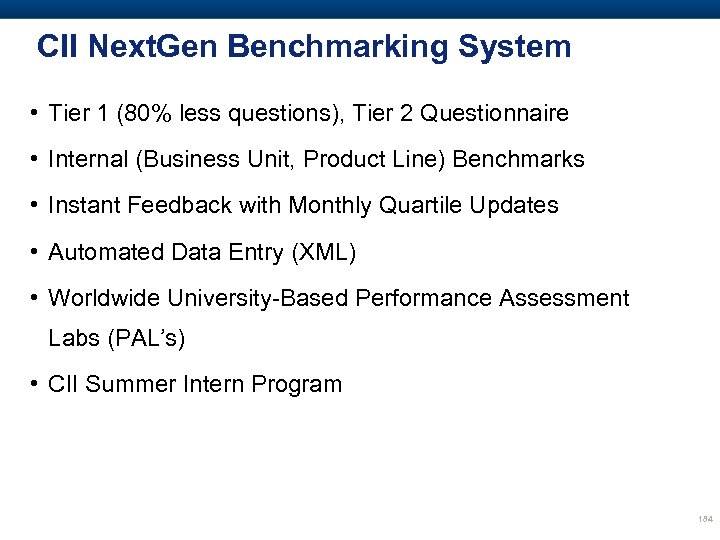 CII NextGen Benchmarking System

• Tier 1 (80% less questions), Tier 2 Questionnaire

• Internal (Business Unit, Product Line) Benchmarks

• Instant Feedback with Monthly Quartile Updates

• Automated Data Entry (XML)

• Worldwide University-Based Performance Assessment Labs (PAL's)

• CII Summer Intern Program

184